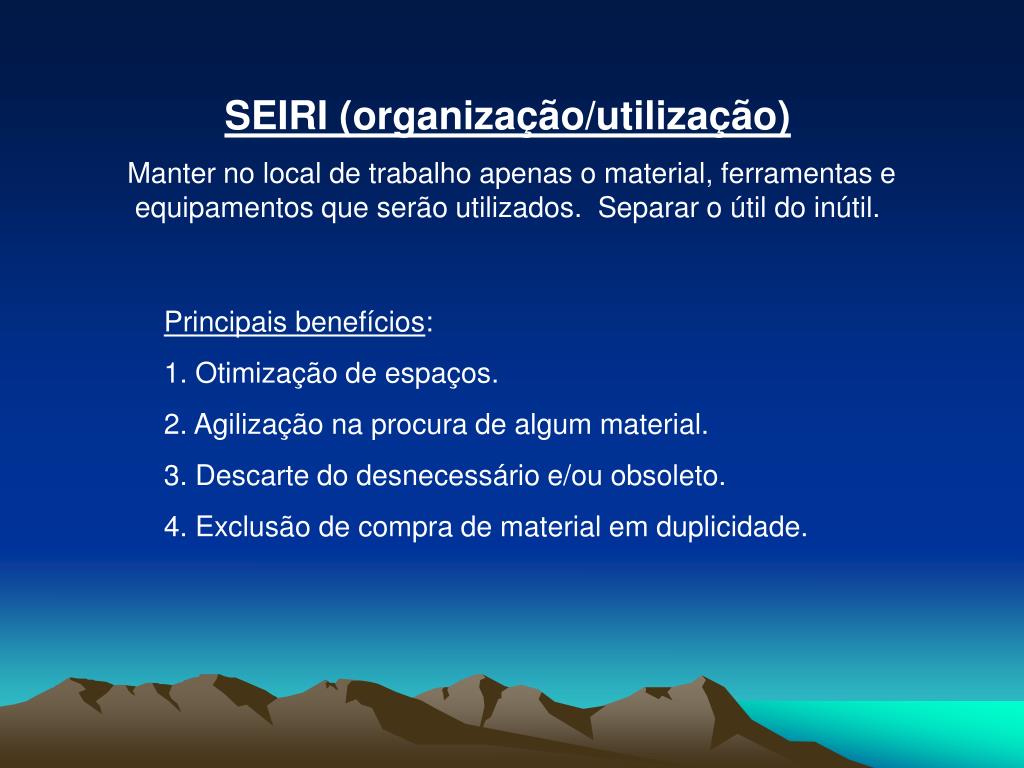 SEIRI (organização/utilização)

Manter no local de trabalho apenas o material, ferramentas e equipamentos que serão utilizados. Separar o útil do inútil.

Principais benefícios:

1. Otimização de espaços.

2. Agilização na procura de algum material.

3. Descarte do desnecessário e/ou obsoleto.

4. Exclusão de compra de material em duplicidade.